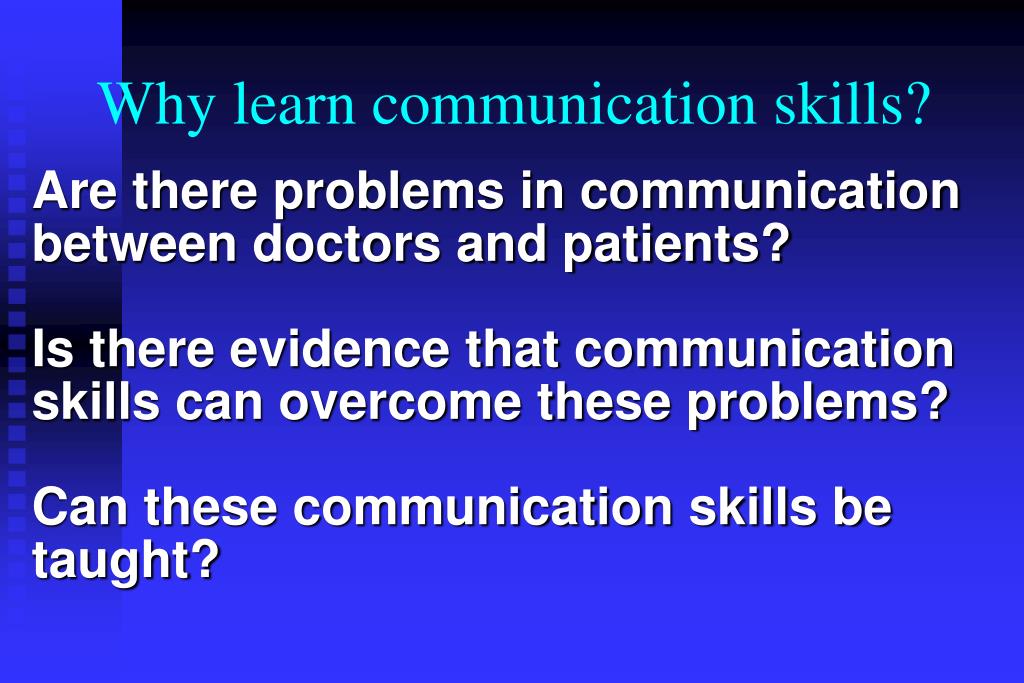 Why learn communication skills?

Are there problems in communication between doctors and patients?

Is there evidence that communication skills can overcome these problems?

Can these communication skills be taught?